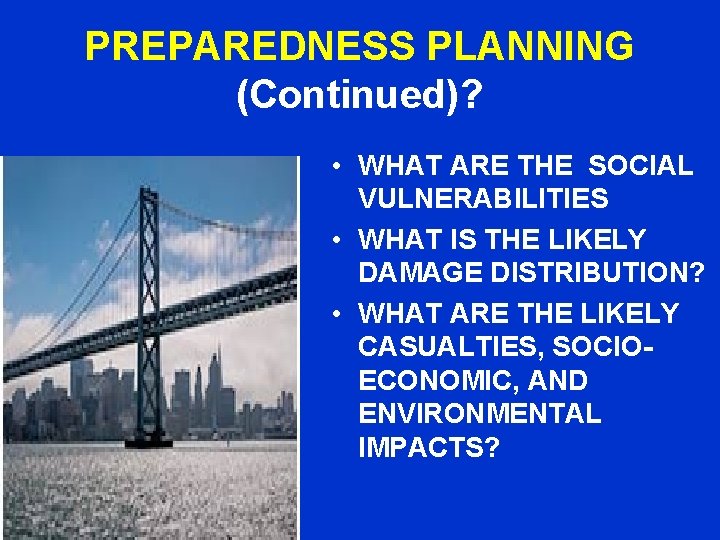 PREPAREDNESS PLANNING
(Continued)?

• WHAT ARE THE SOCIAL VULNERABILITIES
• WHAT IS THE LIKELY DAMAGE DISTRIBUTION?
• WHAT ARE THE LIKELY CASUALTIES, SOCIO-ECONOMIC, AND ENVIRONMENTAL IMPACTS?